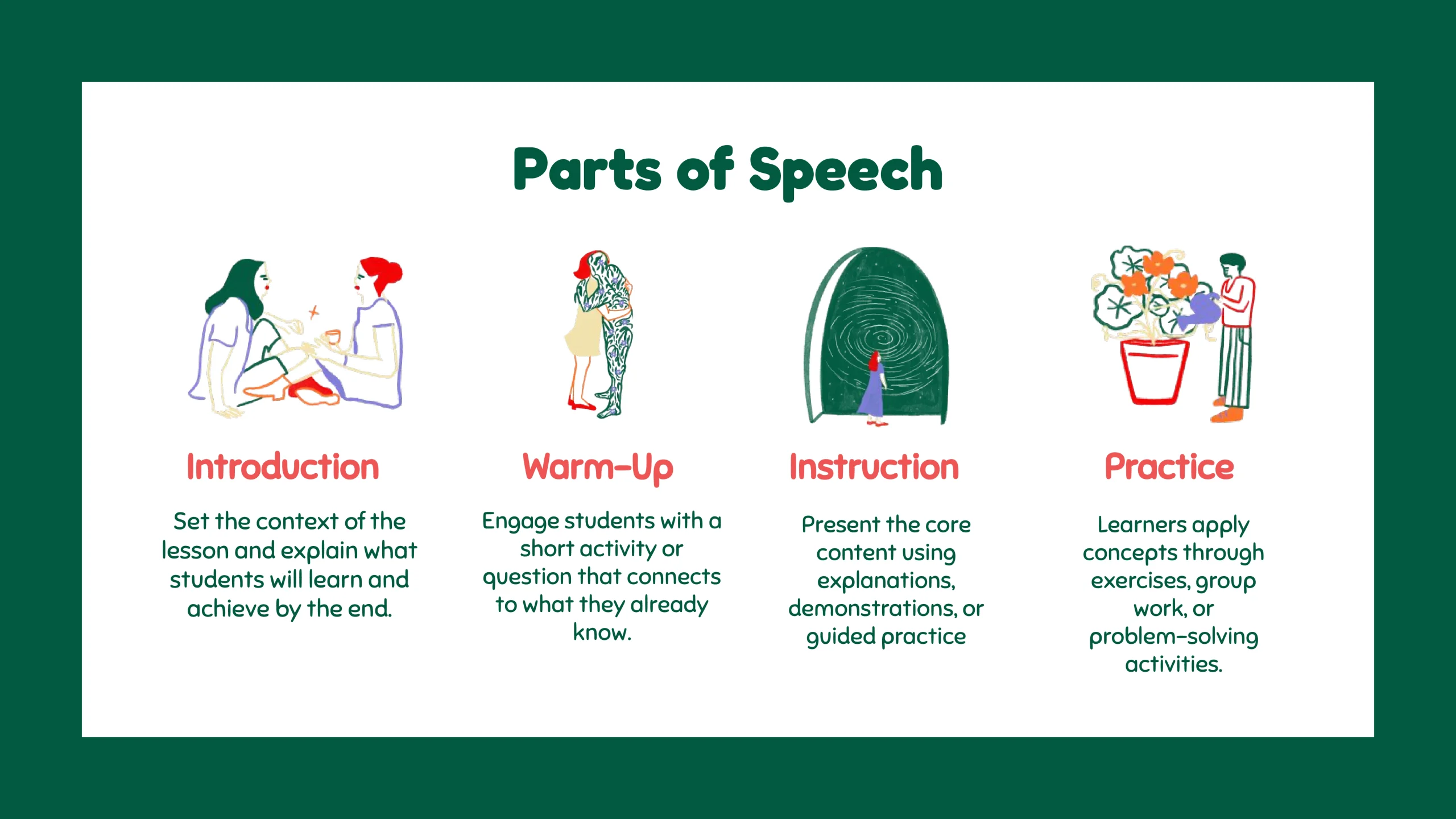 Parts of Speech

Introduction

Set the context of the lesson and explain what students will learn and achieve by the end.

Warm-Up

Engage students with a short activity or question that connects to what they already know.

Instruction

Present the core content using explanations, demonstrations, or guided practice

Practice

Learners apply concepts through exercises, group work, or problem-solving activities.